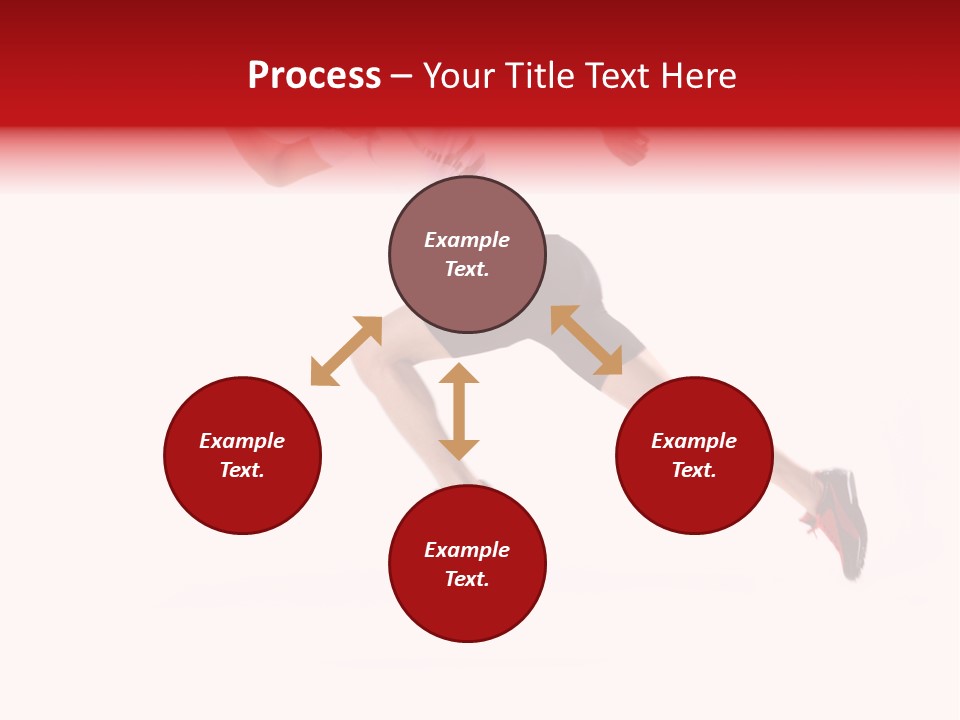 Process – Your Title Text Here

Example Text.

Example Text.

Example Text.

Example Text.